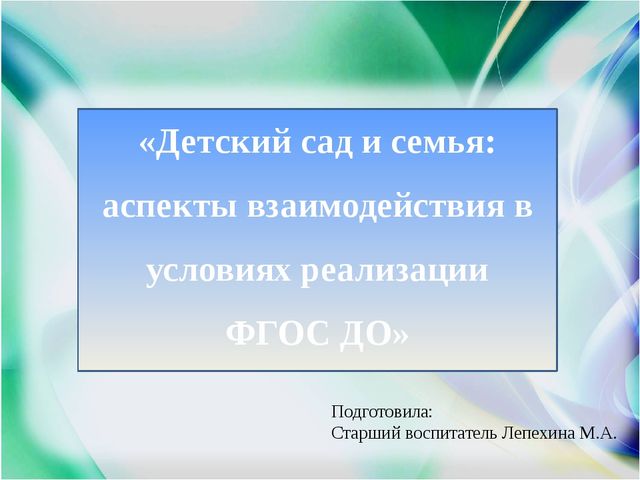 «Детский сад и семья: аспекты взаимодействия в условиях реализации ФГОС ДО»

Подготовила:
Старший воспитатель Лепехина М.А.